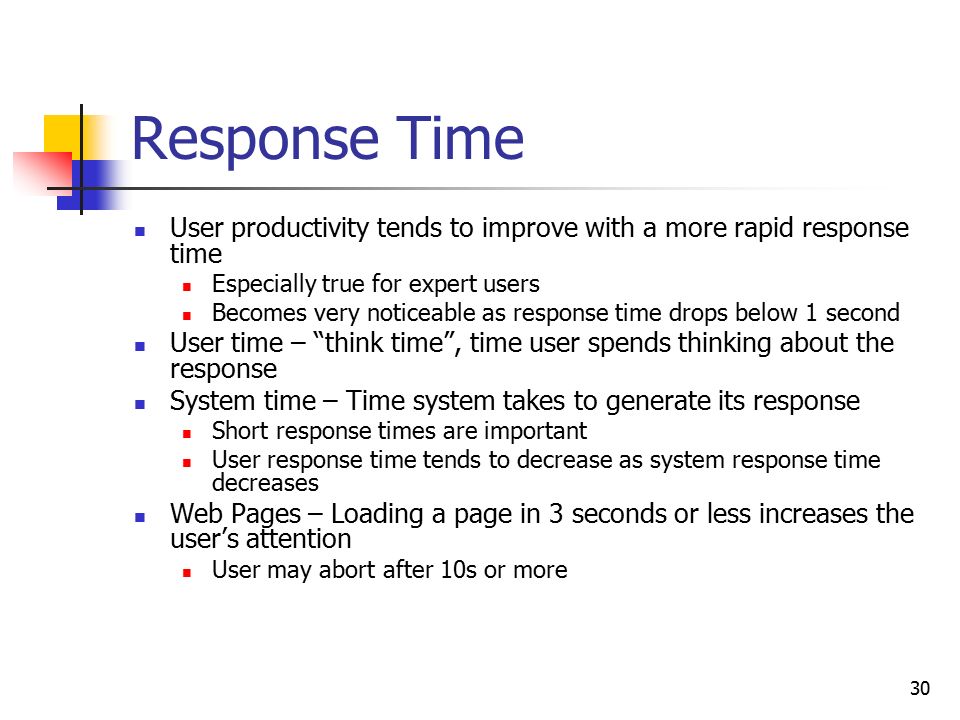 Response Time

- User productivity tends to improve with a more rapid response time
  - Especially true for expert users
  - Becomes very noticeable as response time drops below 1 second
- User time – “think time”, time user spends thinking about the response
- System time – Time system takes to generate its response
  - Short response times are important
  - User response time tends to decrease as system response time decreases
- Web Pages – Loading a page in 3 seconds or less increases the user’s attention
  - User may abort after 10s or more

30